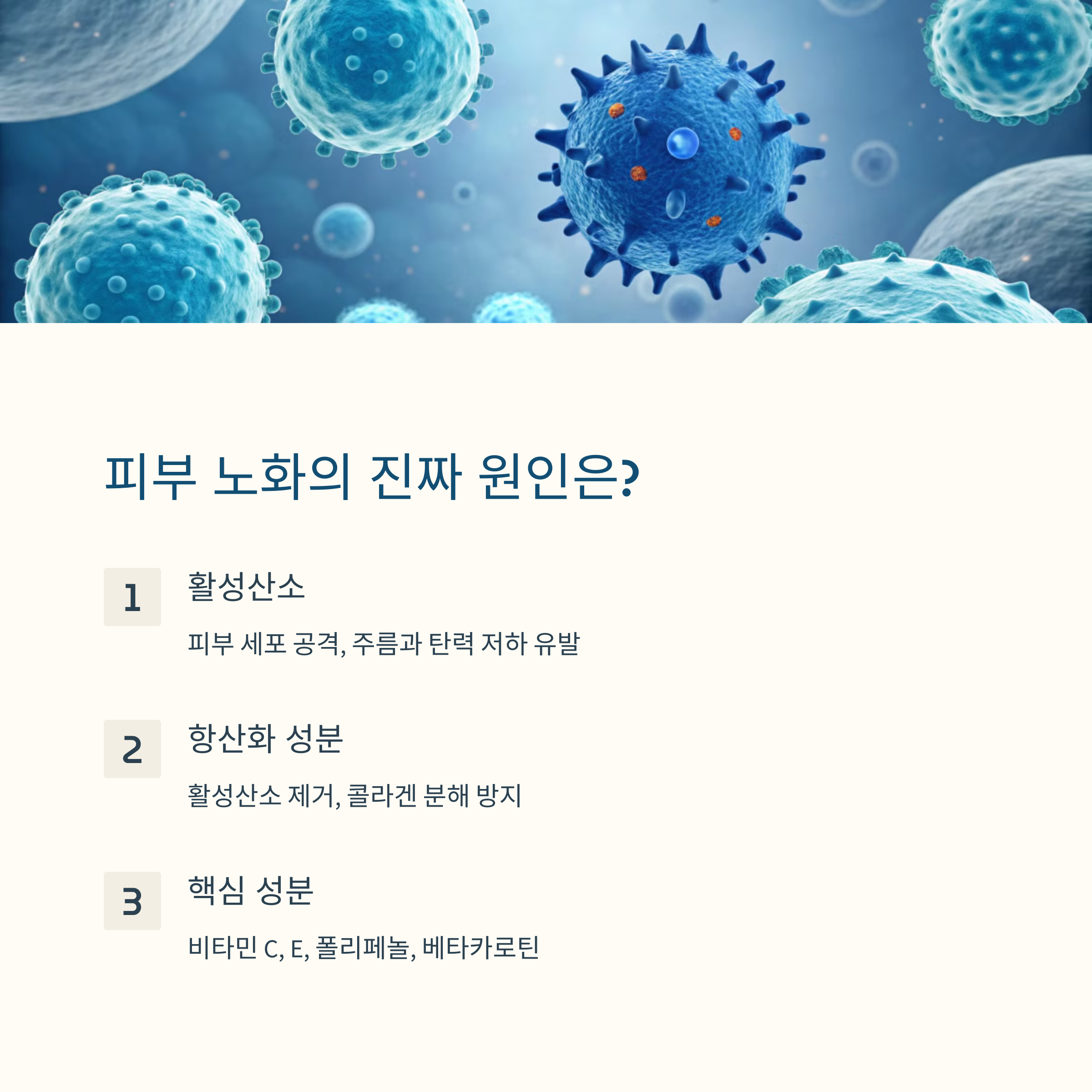 피부 노화의 진짜 원인은?

1

활성산소

피부 세포 공격, 주름과 탄력 저하 유발

2

항산화 성분

활성산소 제거, 콜라겐 분해 방지

3

핵심 성분

비타민 C, E, 폴리페놀, 베타카로틴